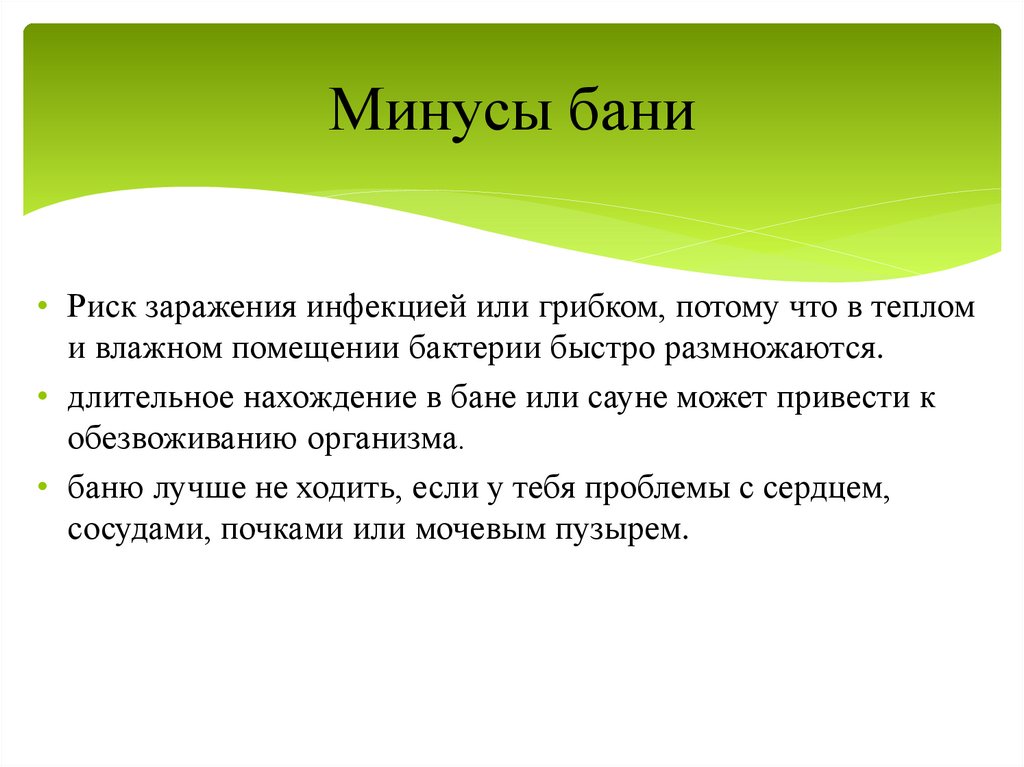 Минусы бани

• Риск заражения инфекцией или грибком, потому что в теплом и влажном помещении бактерии быстро размножаются.
• длительное нахождение в бане или сауне может привести к обезвоживанию организма.
• баню лучше не ходить, если у тебя проблемы с сердцем, сосудами, почками или мочевым пузырем.